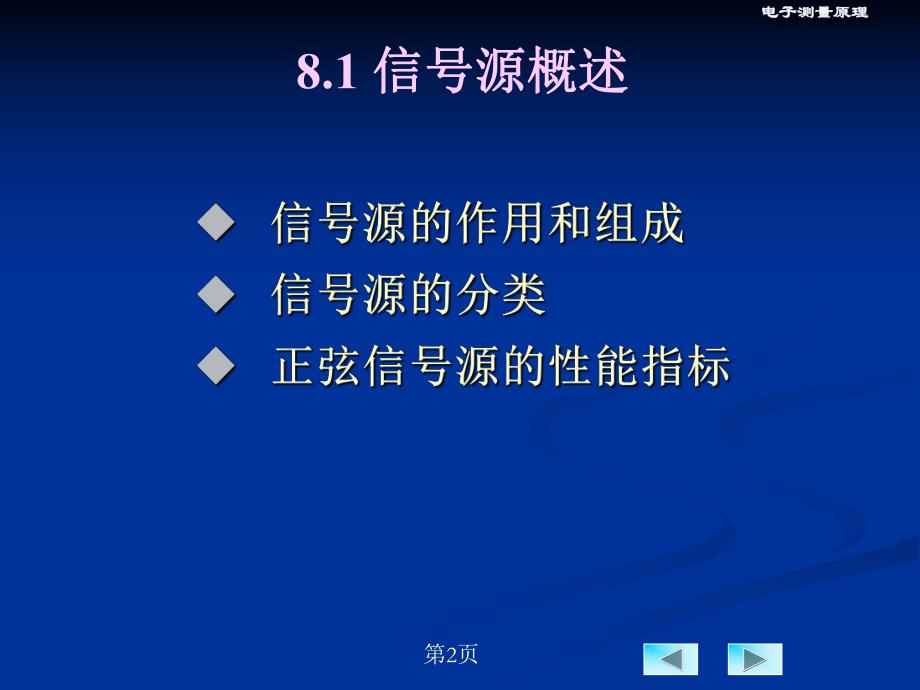 电子测量原理

8.1 信号源概述

◆ 信号源的作用和组成
◆ 信号源的分类
◆ 正弦信号源的性能指标

第2页